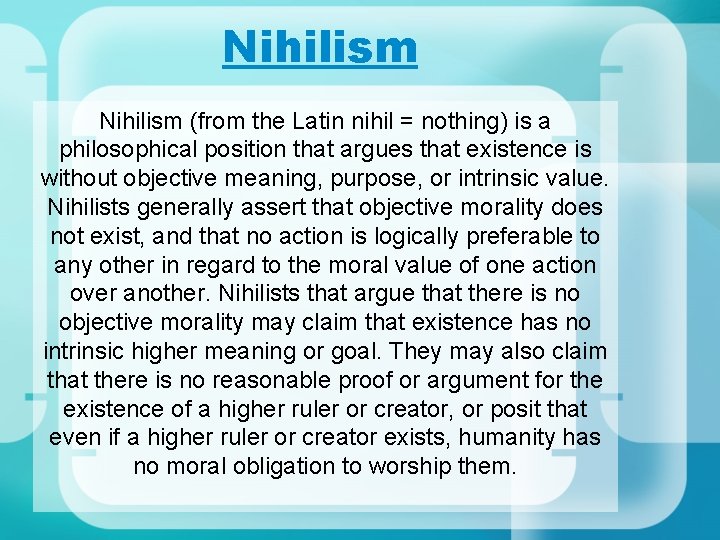 Nihilism

Nihilism (from the Latin nihil = nothing) is a philosophical position that argues that existence is without objective meaning, purpose, or intrinsic value. Nihilists generally assert that objective morality does not exist, and that no action is logically preferable to any other in regard to the moral value of one action over another. Nihilists that argue that there is no objective morality may claim that existence has no intrinsic higher meaning or goal. They may also claim that there is no reasonable proof or argument for the existence of a higher ruler or creator, or posit that even if a higher ruler or creator exists, humanity has no moral obligation to worship them.